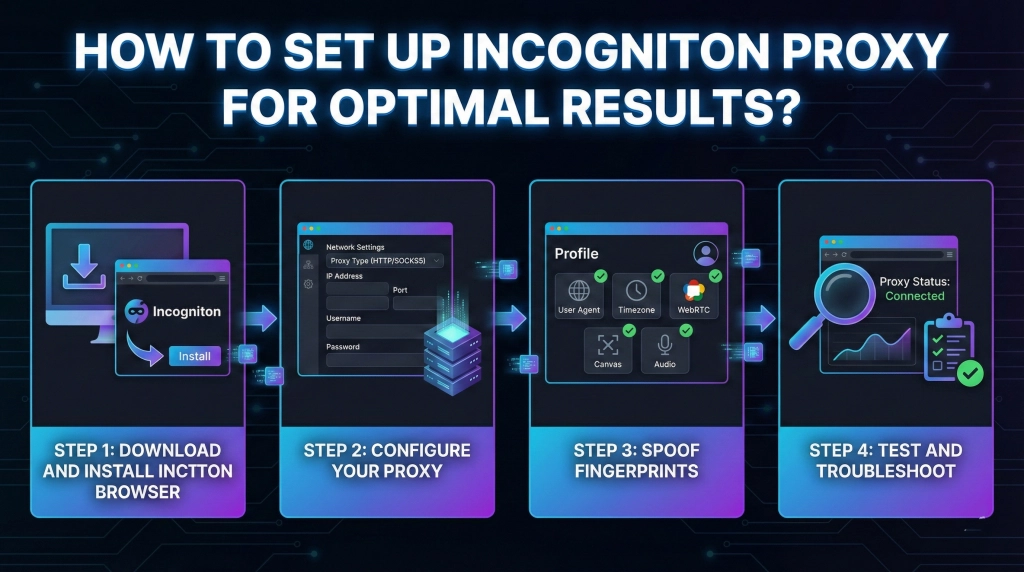 HOW TO SET UP INCOGNITON PROXY FOR OPTIMAL RESULTS?

Incogniton
Install

STEP 1: DOWNLOAD AND INSTALL INCTTON BROWSER

Network Settings
Proxy Type (HTTP/SOCKS5)
IP Address
Port
Username
Password

STEP 2: CONFIGURE YOUR PROXY

Profile
User Agent
Timezone
WebRTC
Canvas
Audio

STEP 3: SPOOF FINGERPRINTS

Proxy Status:
Connected

STEP 4: TEST AND TROUBLESHOOT